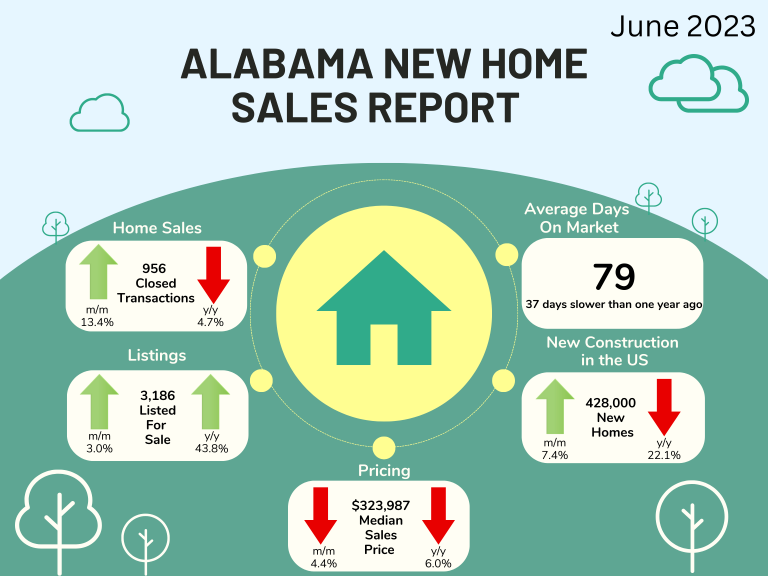 June 2023

ALABAMA NEW HOME SALES REPORT

Home Sales

956 Closed Transactions

m/m 13.4%

y/y 4.7%

Listings

3,186 Listed For Sale

m/m 3.0%

y/y 43.8%

Average Days On Market

79

37 days slower than one year ago

New Construction in the US

428,000 New Homes

m/m 7.4%

y/y 22.1%

Pricing

$323,987 Median Sales Price

m/m 4.4%

y/y 6.0%